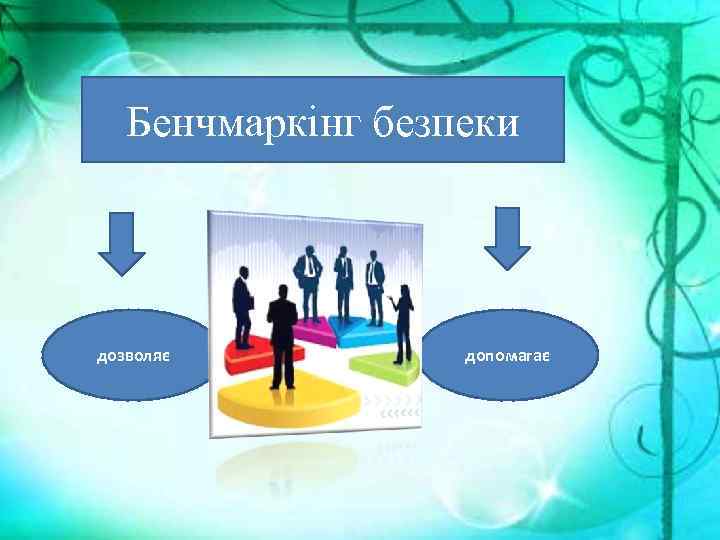 Бенчмаркінг безпеки

дозволяє

допомагає